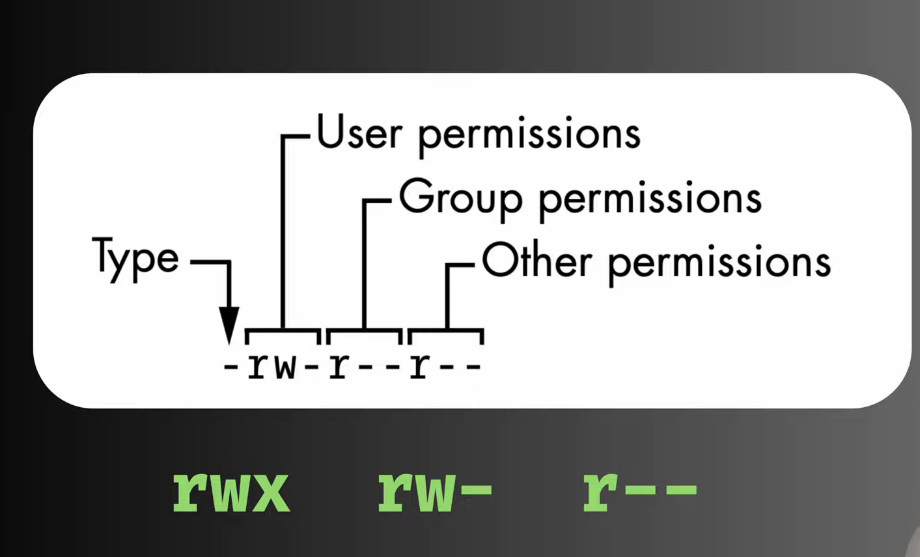 User permissions
Group permissions
Type
Other permissions
-rw-r--r--

rwx rw- r--